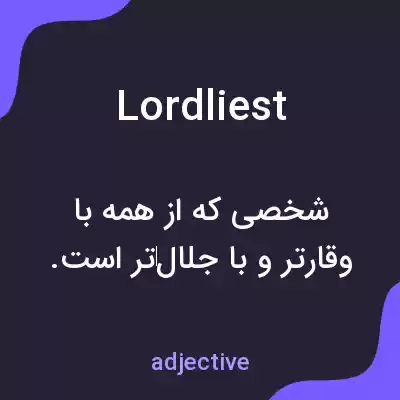 Lordliest

شخصی که از همه با وقارتر و با جلال‌تر است.

adjective